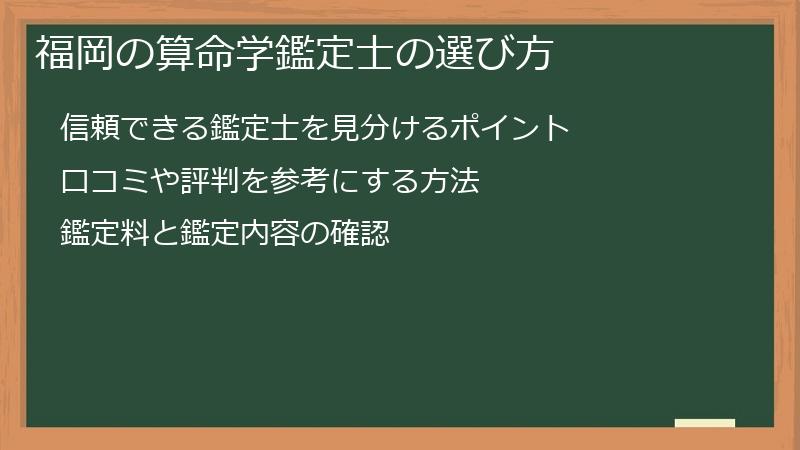 福岡の算命学鑑定士の選び方

信頼できる鑑定士を見分けるポイント

口コミや評判を参考にする方法

鑑定料と鑑定内容の確認